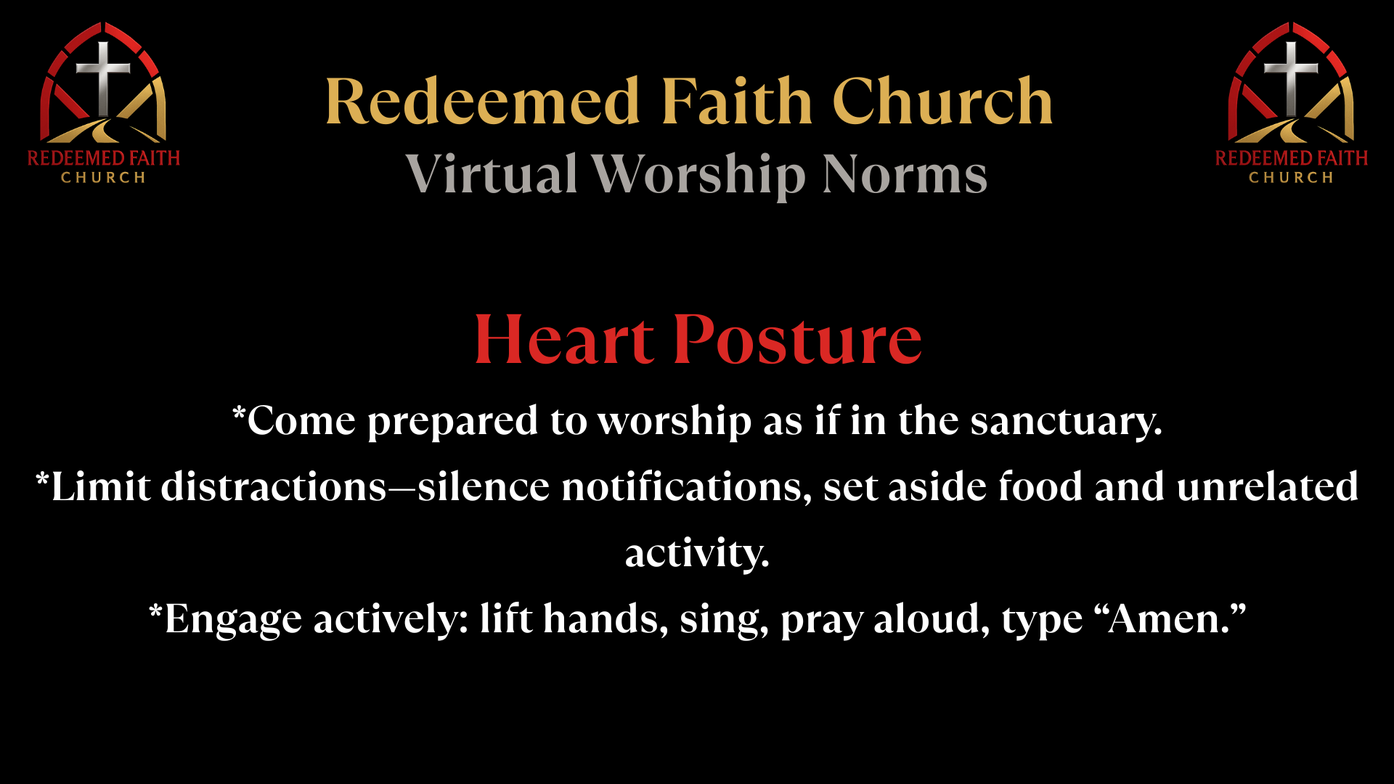 REDEEMED FAITH
CHURCH

Redeemed Faith Church
Virtual Worship Norms

REDEEMED FAITH
CHURCH

Heart Posture

*Come prepared to worship as if in the sanctuary.

*Limit distractions—silence notifications, set aside food and unrelated activity.

*Engage actively: lift hands, sing, pray aloud, type “Amen.”